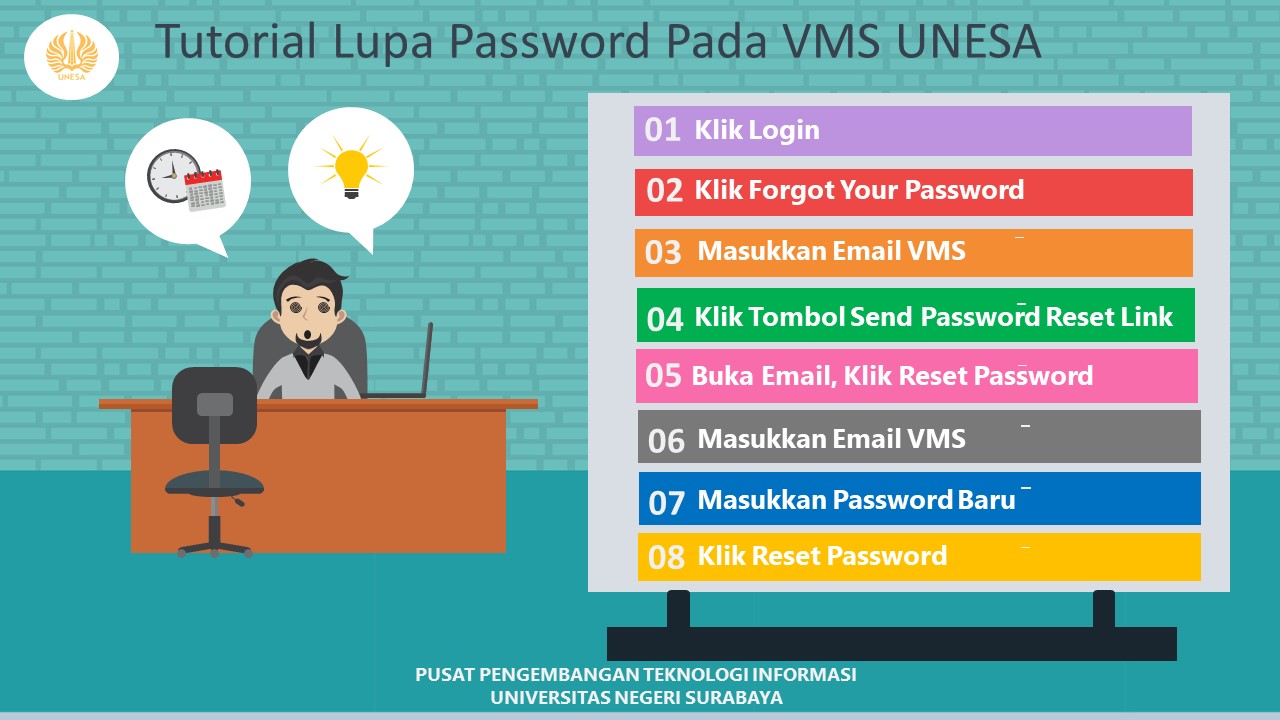 UNESA

Tutorial Lupa Password Pada VMS UNESA

01 Klik Login

02 Klik Forgot Your Password

03 Masukkan Email VMS

04 Klik Tombol Send Password Reset Link

05 Buka Email, Klik Reset Password

06 Masukkan Email VMS

07 Masukkan Password Baru

08 Klik Reset Password

PUSAT PENGEMBANGAN TEKNOLOGI INFORMASI
UNIVERSITAS NEGERI SURABAYA